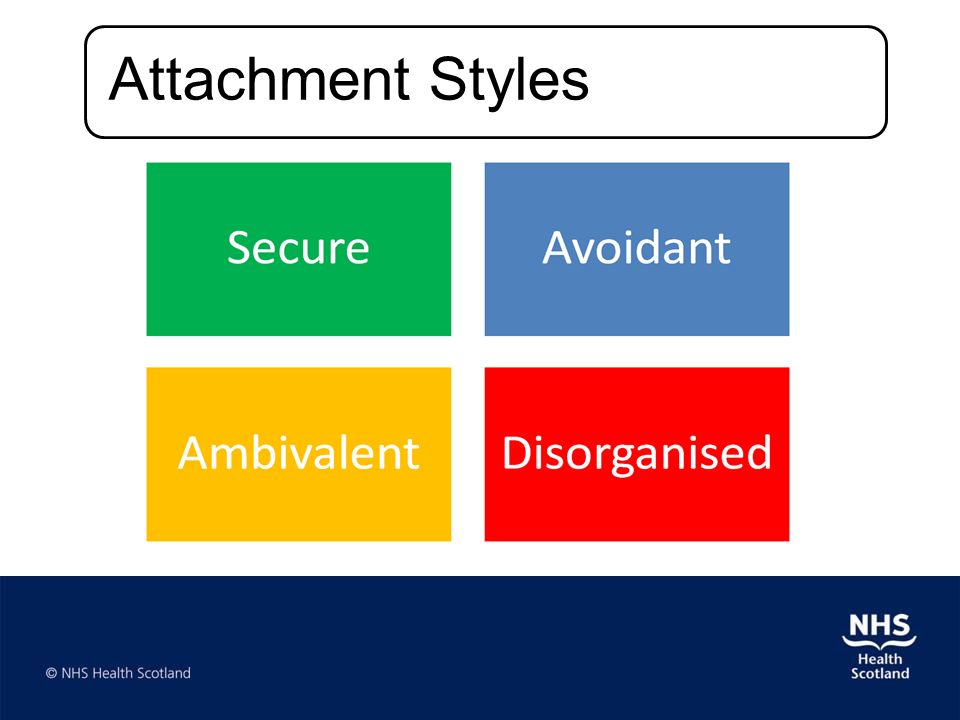 Attachment Styles

Secure

Avoidant

Ambivalent

Disorganised

© NHS Health Scotland

NHS
Health
Scotland